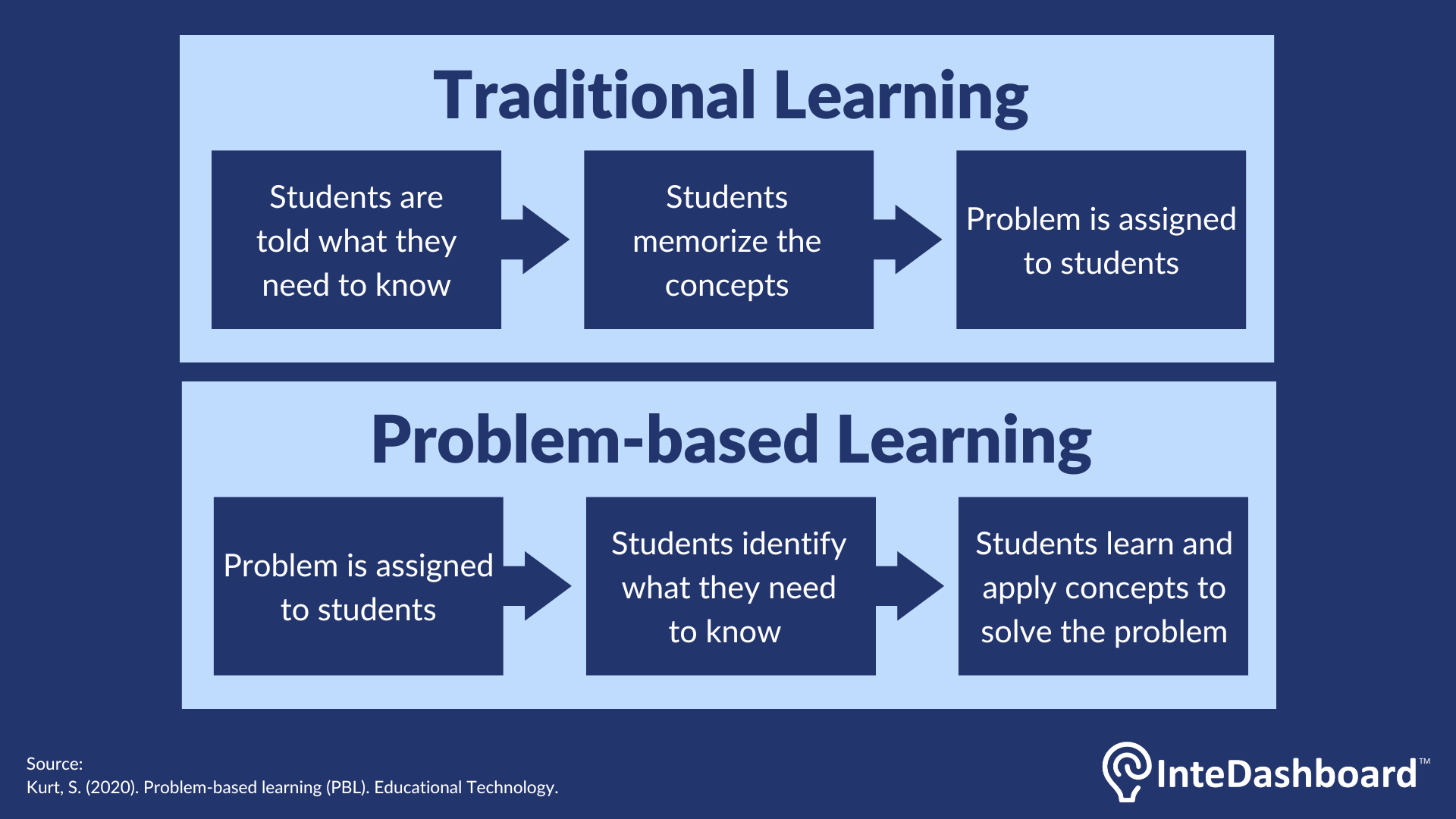 Traditional Learning

Students are told what they need to know

Students memorize the concepts

Problem is assigned to students

Problem-based Learning

Problem is assigned to students

Students identify what they need to know

Students learn and apply concepts to solve the problem

Source:
Kurt, S. (2020). Problem-based learning (PBL). Educational Technology.

InteDashboard™